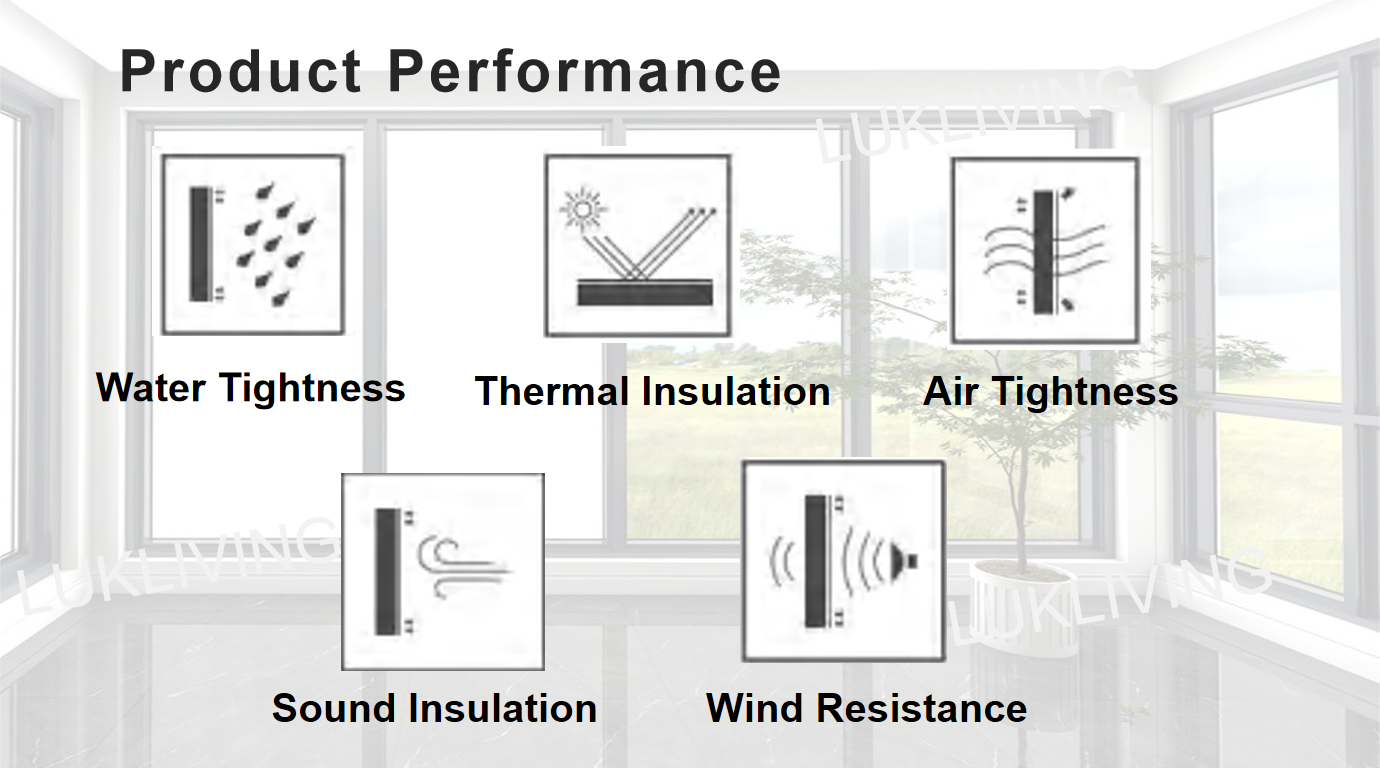 Product Performance

Water Tightness

Thermal Insulation

Air Tightness

Sound Insulation

Wind Resistance

LUKLIVING